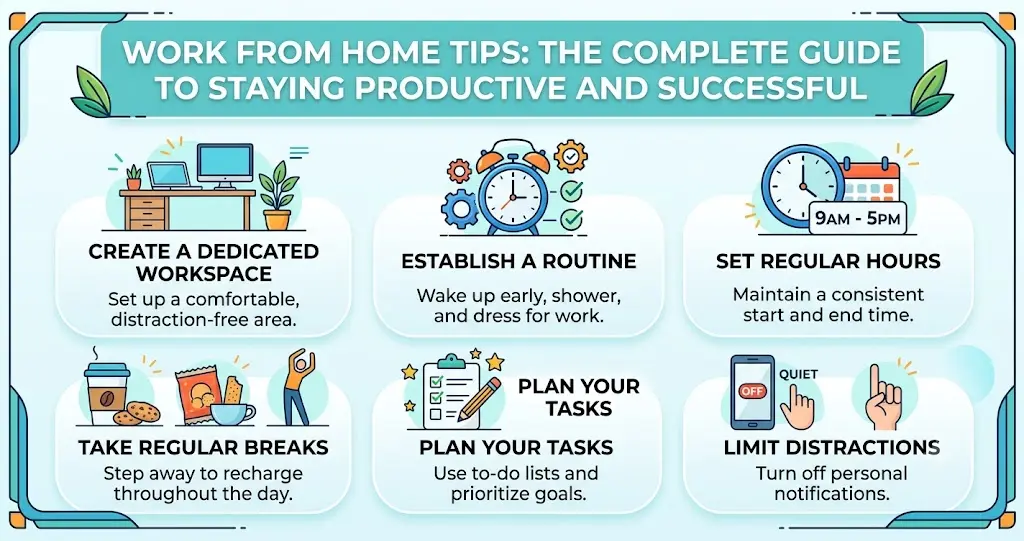 WORK FROM HOME TIPS: THE COMPLETE GUIDE TO STAYING PRODUCTIVE AND SUCCESSFUL

CREATE A DEDICATED WORKSPACE
Set up a comfortable, distraction-free area.

ESTABLISH A ROUTINE
Wake up early, shower, and dress for work.

9AM - 5PM
SET REGULAR HOURS
Maintain a consistent start and end time.

TAKE REGULAR BREAKS
Step away to recharge throughout the day.

PLAN YOUR TASKS
PLAN YOUR TASKS
Use to-do lists and prioritize goals.

OFF
QUIET
LIMIT DISTRACTIONS
Turn off personal notifications.